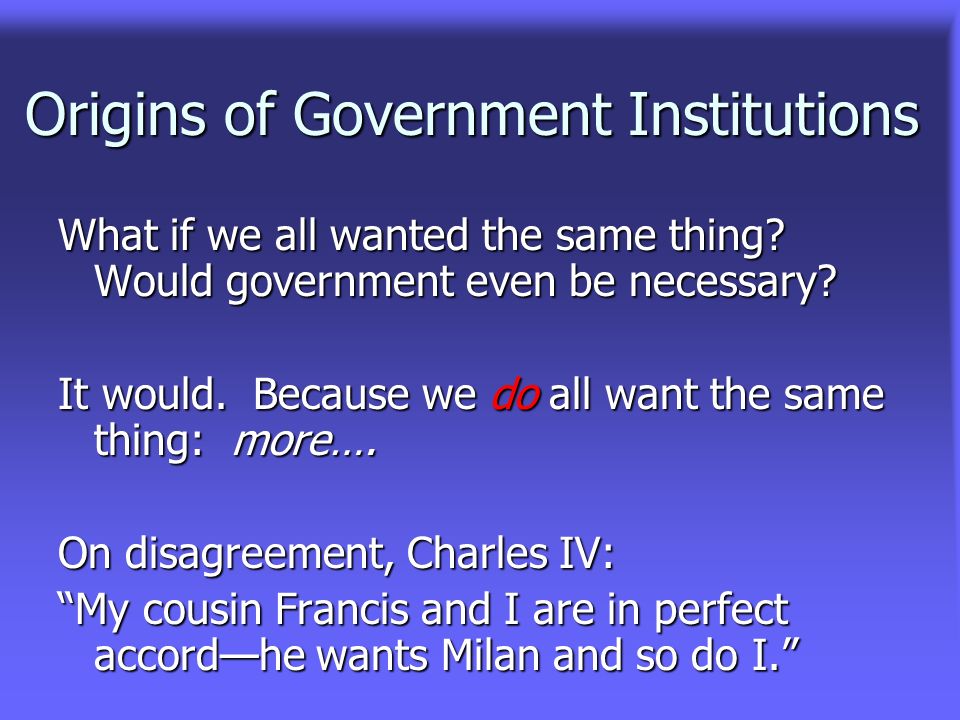 Origins of Government Institutions

What if we all wanted the same thing? Would government even be necessary?

It would. Because we do all want the same thing: more….

On disagreement, Charles IV:

“My cousin Francis and I are in perfect accord—he wants Milan and so do I.”